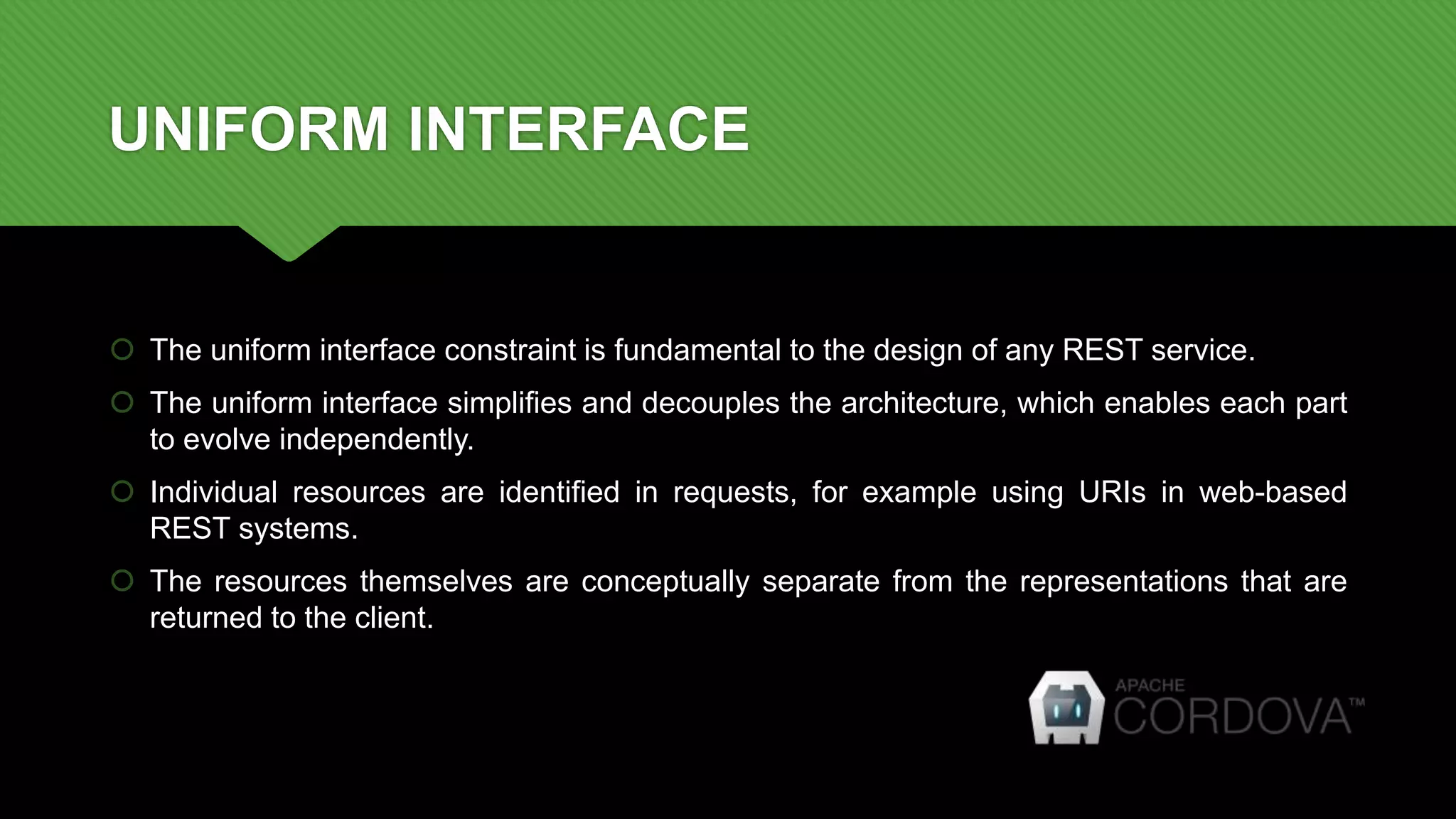 UNIFORM INTERFACE

The uniform interface constraint is fundamental to the design of any REST service.

The uniform interface simplifies and decouples the architecture, which enables each part to evolve independently.

Individual resources are identified in requests, for example using URIs in web-based REST systems.

The resources themselves are conceptually separate from the representations that are returned to the client.

APACHE CORDOVA™